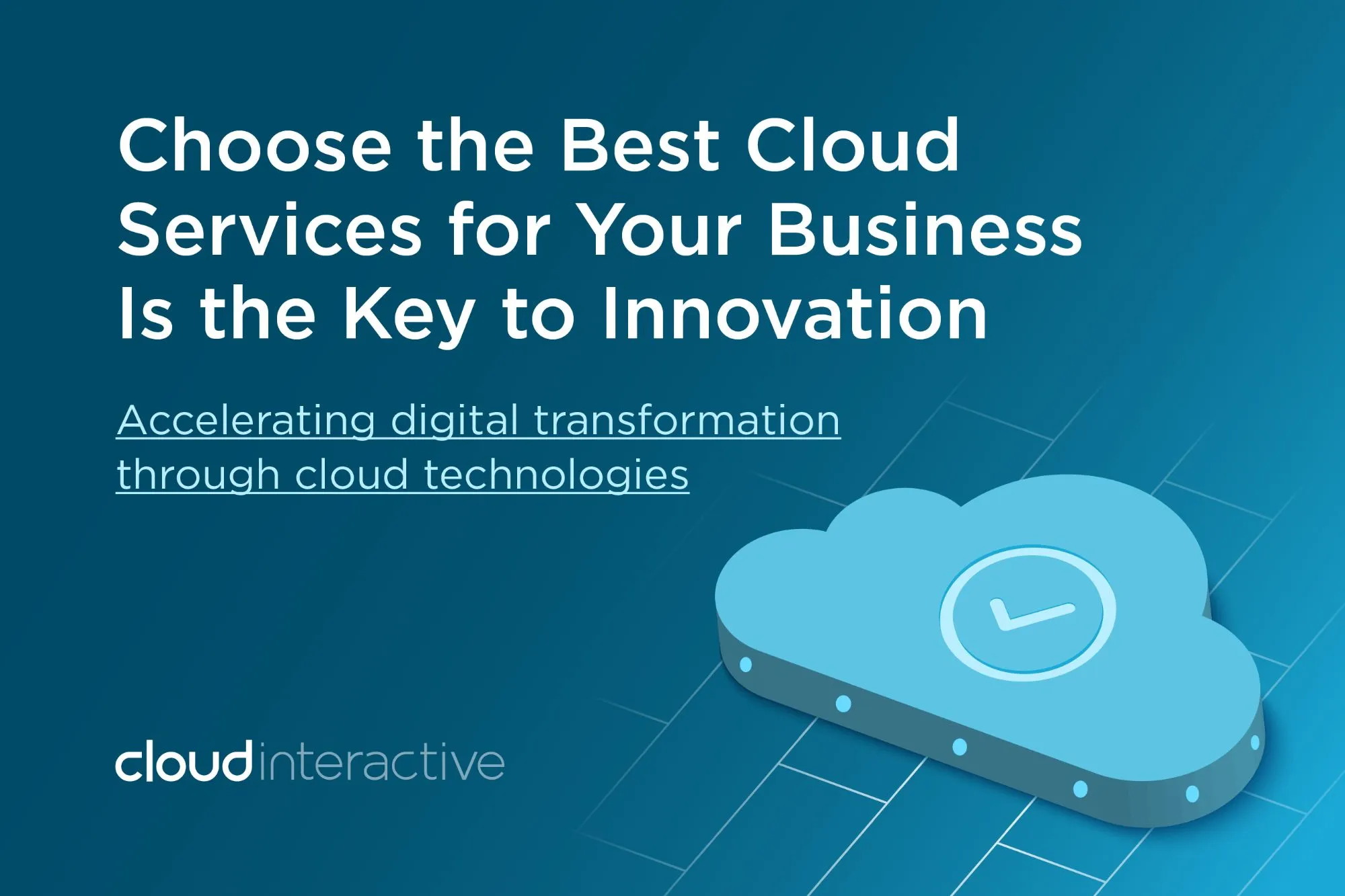 Choose the Best Cloud Services for Your Business Is the Key to Innovation

Accelerating digital transformation through cloud technologies

cloudinteractive